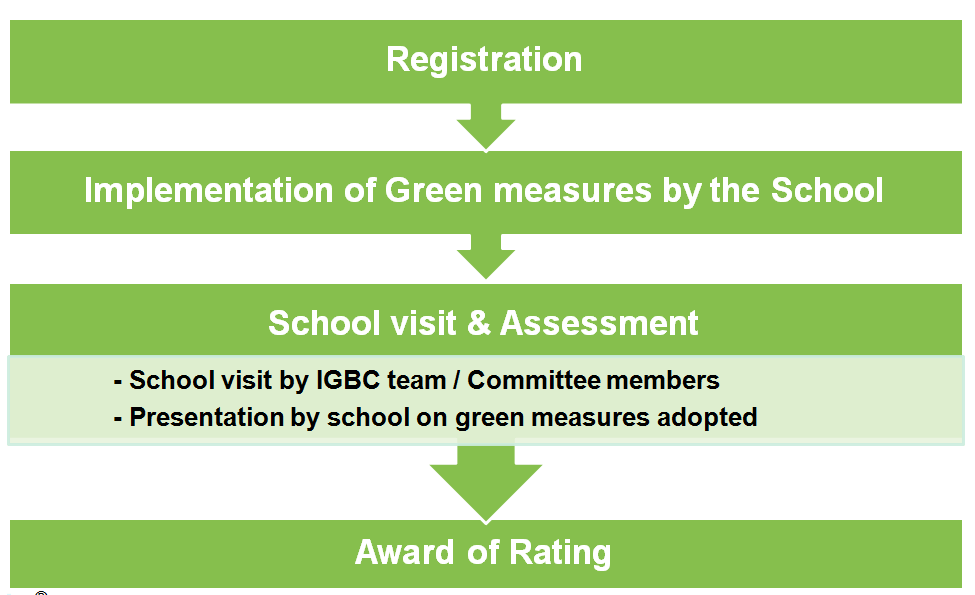 Registration

Implementation of Green measures by the School

School visit & Assessment

- School visit by IGBC team / Committee members
- Presentation by school on green measures adopted

Award of Rating